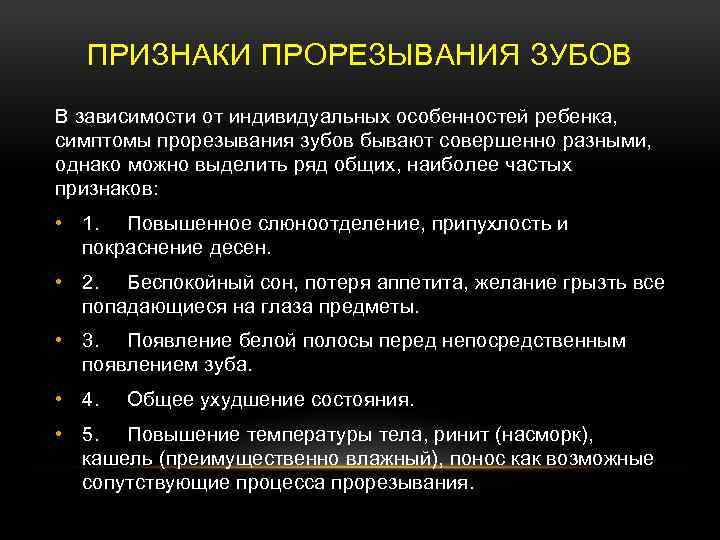 ПРИЗНАКИ ПРОРЕЗЫВАНИЯ ЗУБОВ

В зависимости от индивидуальных особенностей ребенка, симптомы прорезывания зубов бывают совершенно разными, однако можно выделить ряд общих, наиболее частых признаков:

• 1. Повышенное слюноотделение, припухлость и покраснение десен.

• 2. Беспокойный сон, потеря аппетита, желание грызть все попадающиеся на глаза предметы.

• 3. Появление белой полосы перед непосредственным появлением зуба.

• 4. Общее ухудшение состояния.

• 5. Повышение температуры тела, ринит (насморк), кашель (преимущественно влажный), понос как возможные сопутствующие процесса прорезывания.